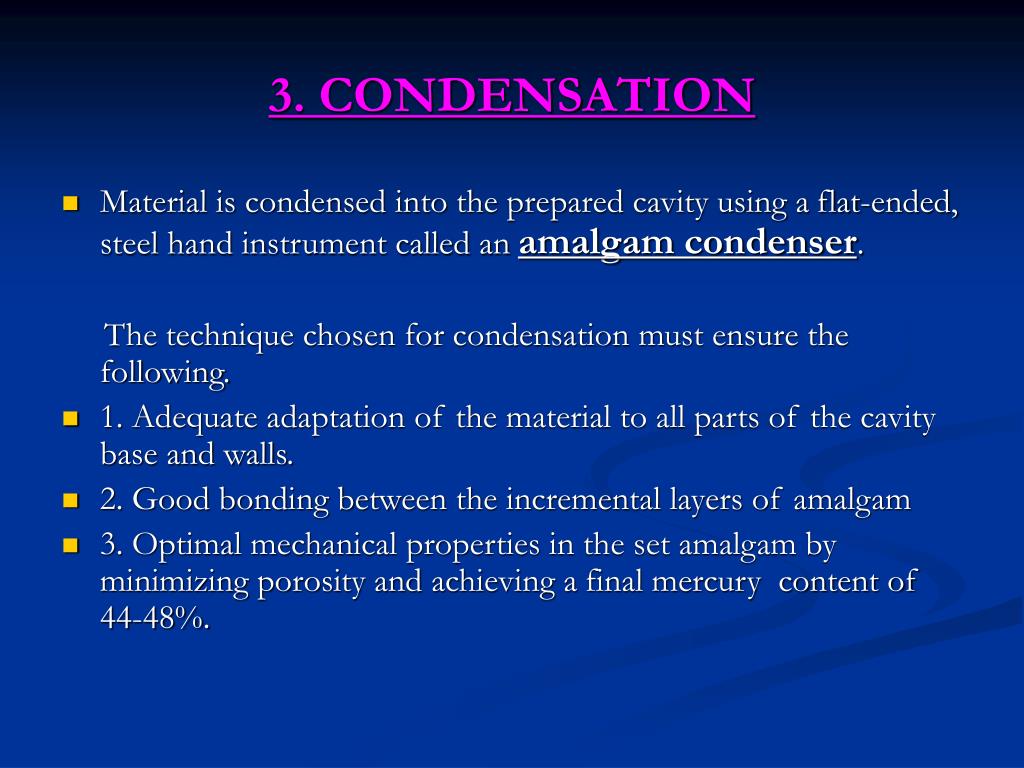 3. CONDENSATION

Material is condensed into the prepared cavity using a flat-ended, steel hand instrument called an amalgam condenser.

The technique chosen for condensation must ensure the following.

1. Adequate adaptation of the material to all parts of the cavity base and walls.

2. Good bonding between the incremental layers of amalgam

3. Optimal mechanical properties in the set amalgam by minimizing porosity and achieving a final mercury content of 44-48%.